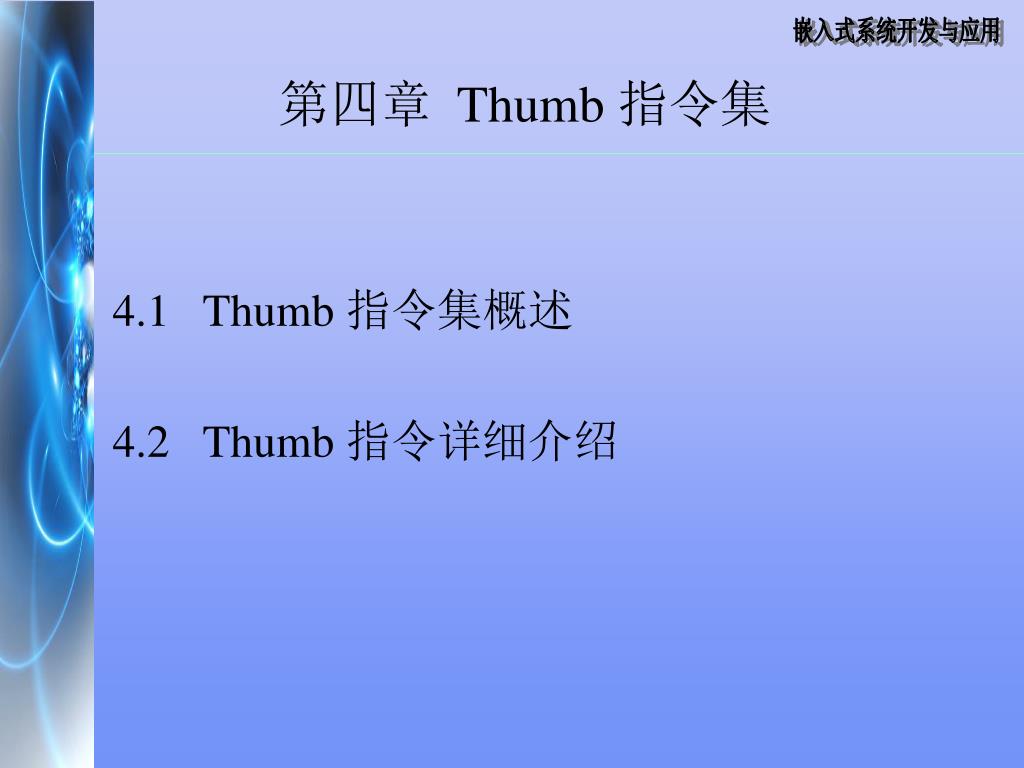 嵌入式系统开发与应用

第四章 Thumb 指令集

4.1 Thumb 指令集概述

4.2 Thumb 指令详细介绍